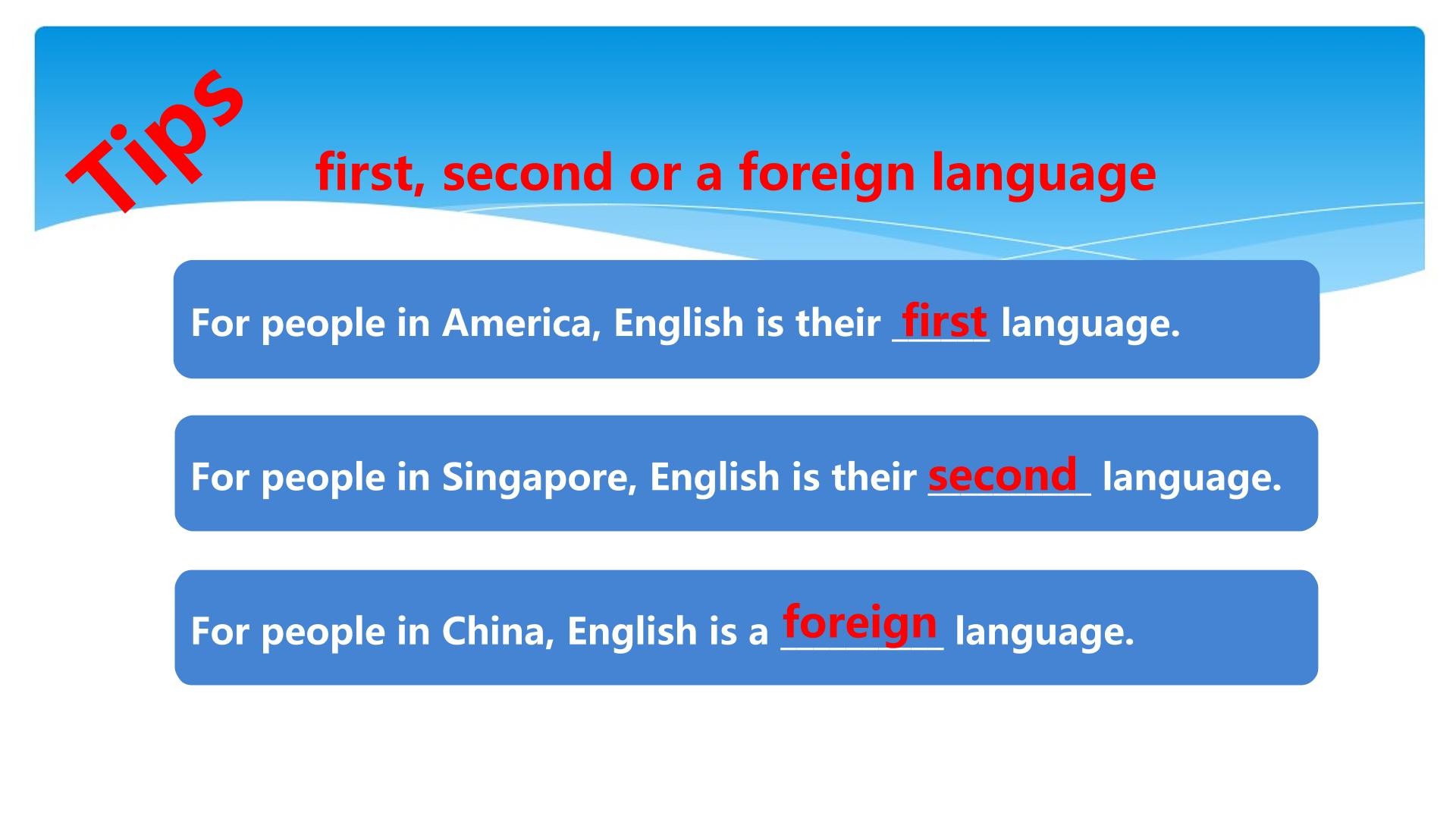 Tips

first, second or a foreign language

For people in America, English is their first language.

For people in Singapore, English is their second language.

For people in China, English is a foreign language.